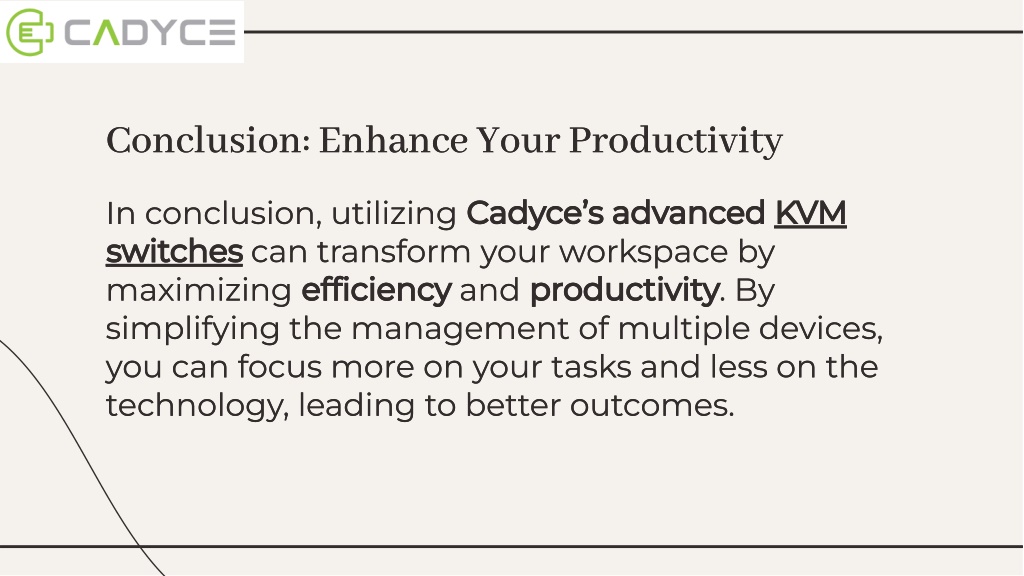 CADYCE

Conclusion: Enhance Your Productivity

In conclusion, utilizing Cadyce's advanced KVM switches can transform your workspace by maximizing efficiency and productivity. By simplifying the management of multiple devices, you can focus more on your tasks and less on the technology, leading to better outcomes.